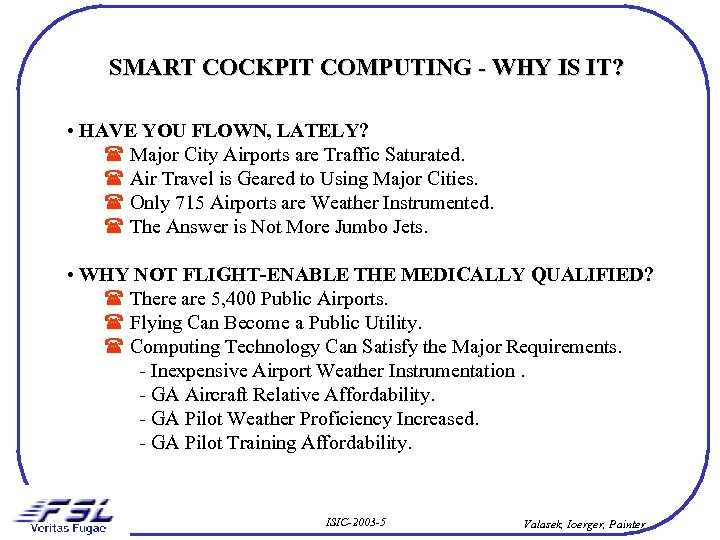 SMART COCKPIT COMPUTING - WHY IS IT?

• HAVE YOU FLOWN, LATELY?
☎ Major City Airports are Traffic Saturated.
☎ Air Travel is Geared to Using Major Cities.
☎ Only 715 Airports are Weather Instrumented.
☎ The Answer is Not More Jumbo Jets.

• WHY NOT FLIGHT-ENABLE THE MEDICALLY QUALIFIED?
☎ There are 5,400 Public Airports.
☎ Flying Can Become a Public Utility.
☎ Computing Technology Can Satisfy the Major Requirements.
- Inexpensive Airport Weather Instrumentation .
- GA Aircraft Relative Affordability.
- GA Pilot Weather Proficiency Increased.
- GA Pilot Training Affordability.

FSL
Veritas Fugae

ISIC-2003-5

Valasek, Ioerger, Painter